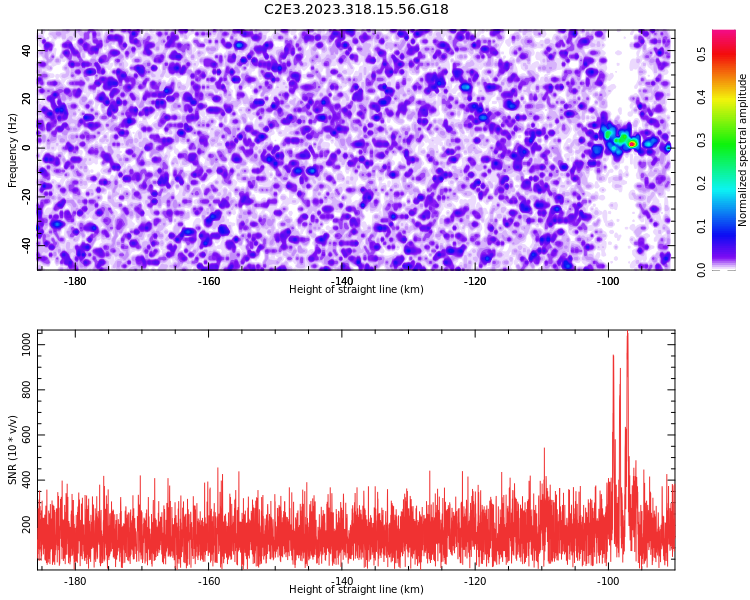 C2E3.2023.318.15.56.G18

Frequency (Hz)
40
20
0
-20
-40
-180
-160
-140
-120
-100
Height of straight line (km)

Normalized spectral amplitude
0.0
0.1
0.2
0.3
0.4
0.5

SNR (10 * v/v)
1000
800
600
400
200
-180
-160
-140
-120
-100
Height of straight line (km)